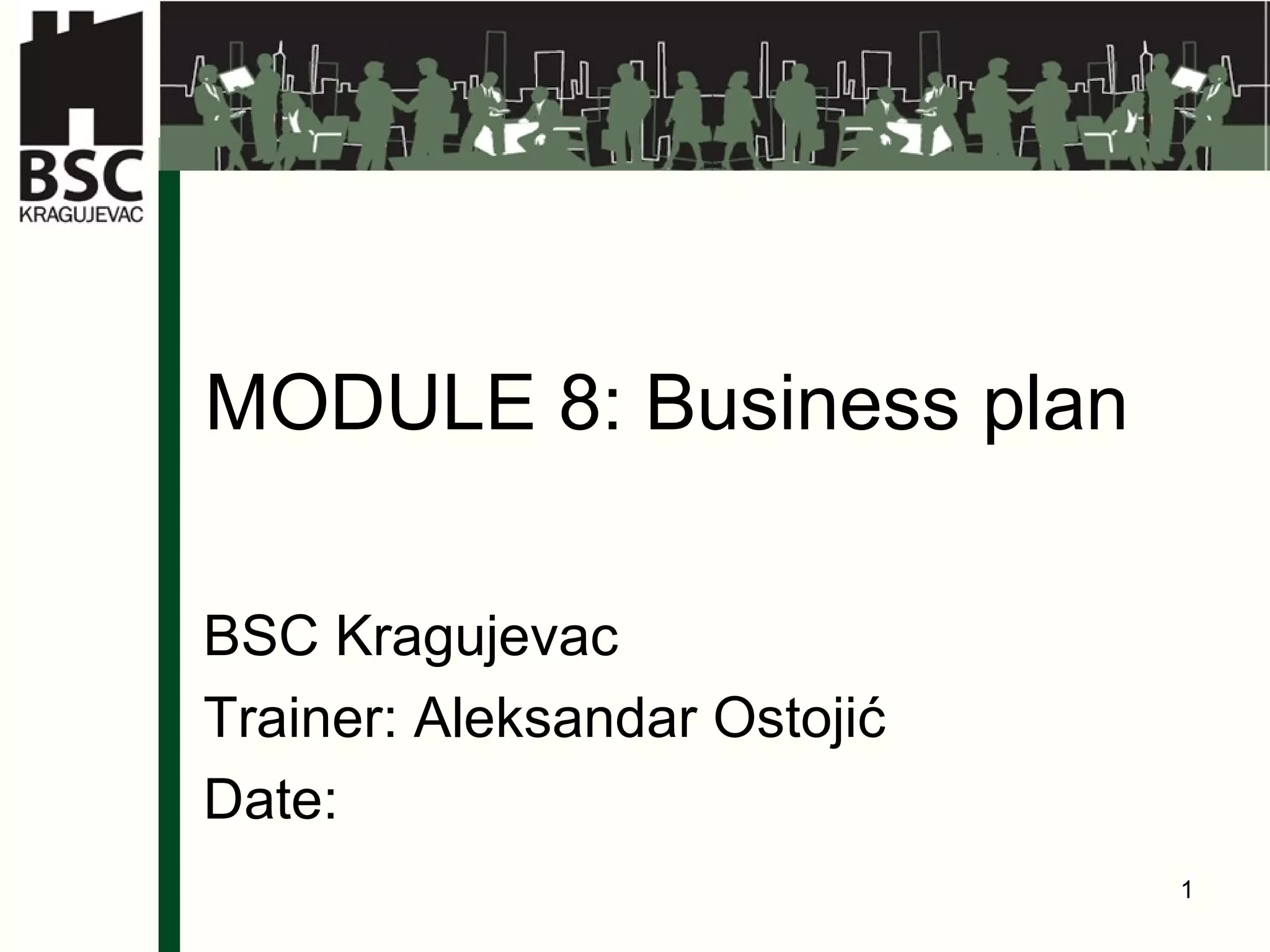 BSC
KRAGUJEVAC

MODULE 8: Business plan

BSC Kragujevac
Trainer: Aleksandar Ostojić
Date:

1